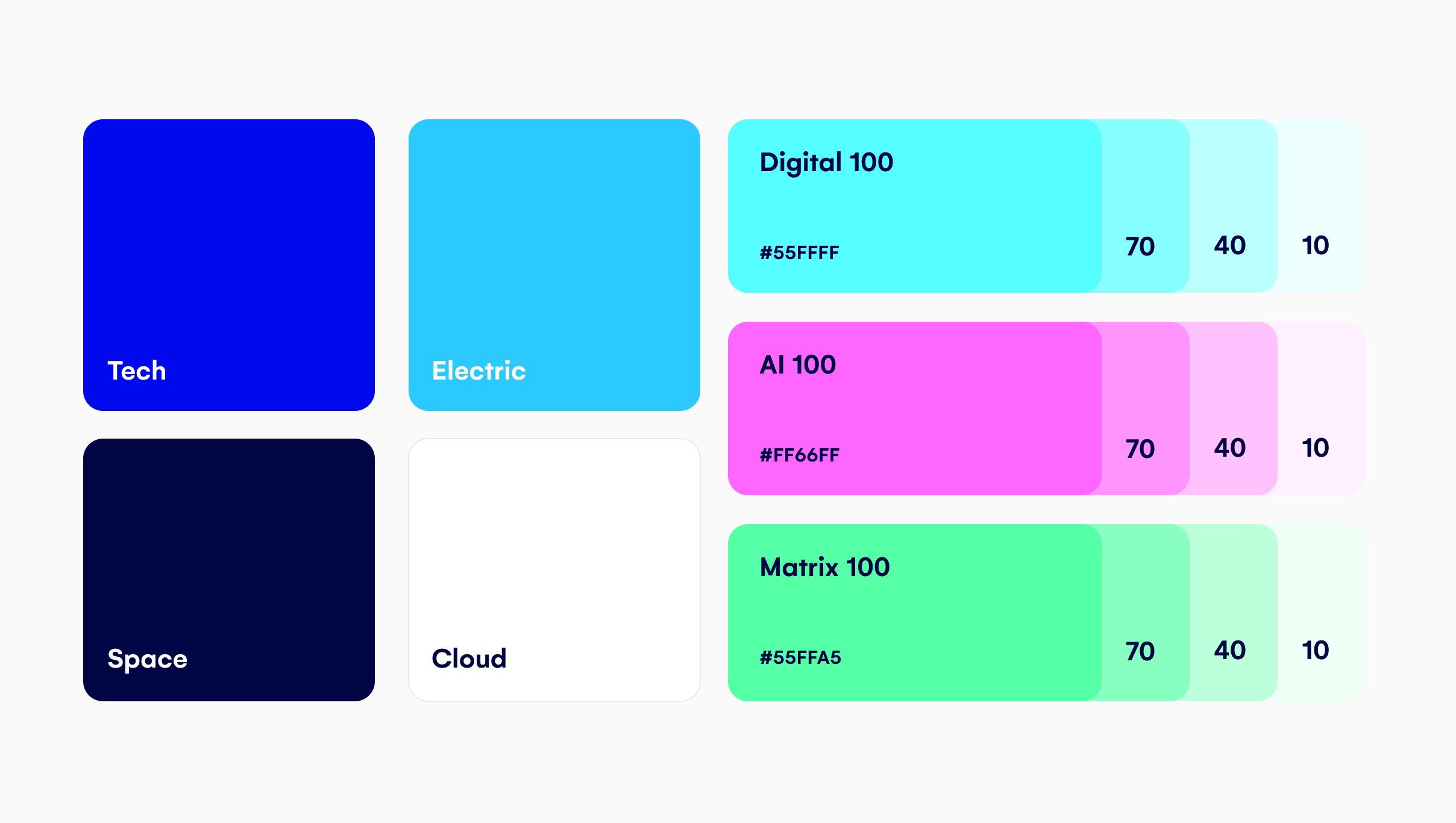 Tech

Electric

Space

Cloud

Digital 100

#55FFFF

70

40

10

AI 100

#FF66FF

70

40

10

Matrix 100

#55FFA5

70

40

10